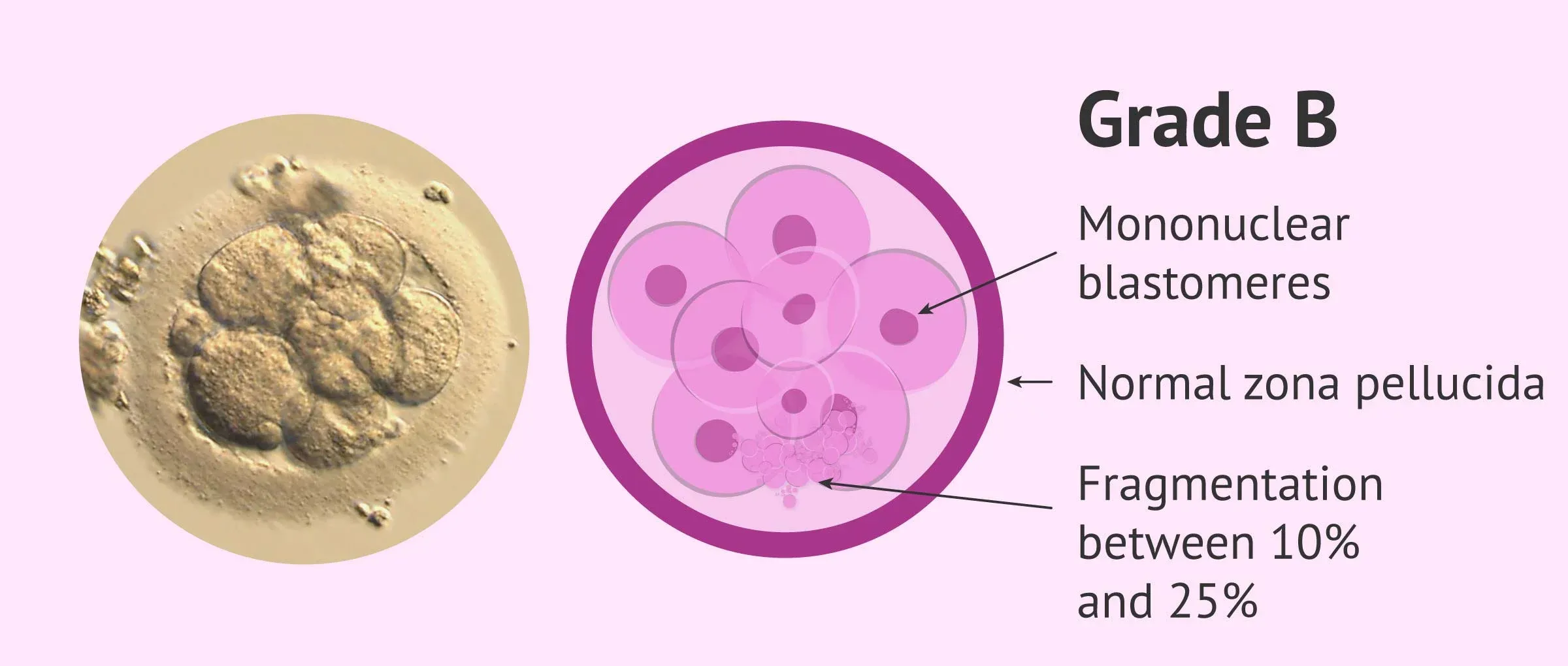 Grade B

Mononuclear blastomeres

Normal zona pellucida

Fragmentation between 10% and 25%